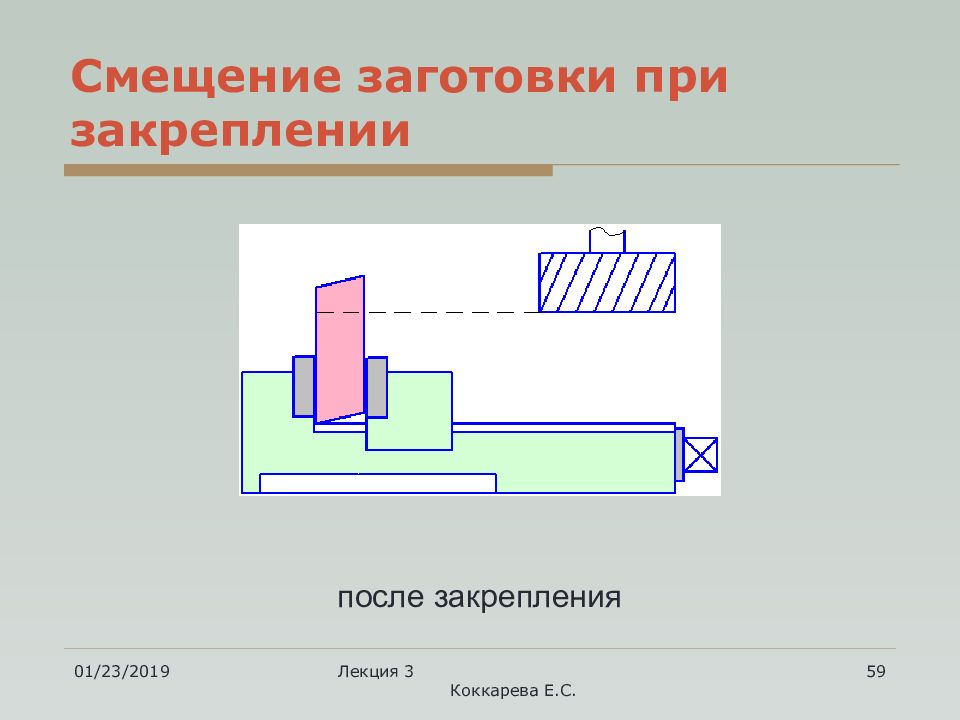 Смещение заготовки при закреплении

после закрепления

01/23/2019

Лекция 3

Коккарева Е.С.

59